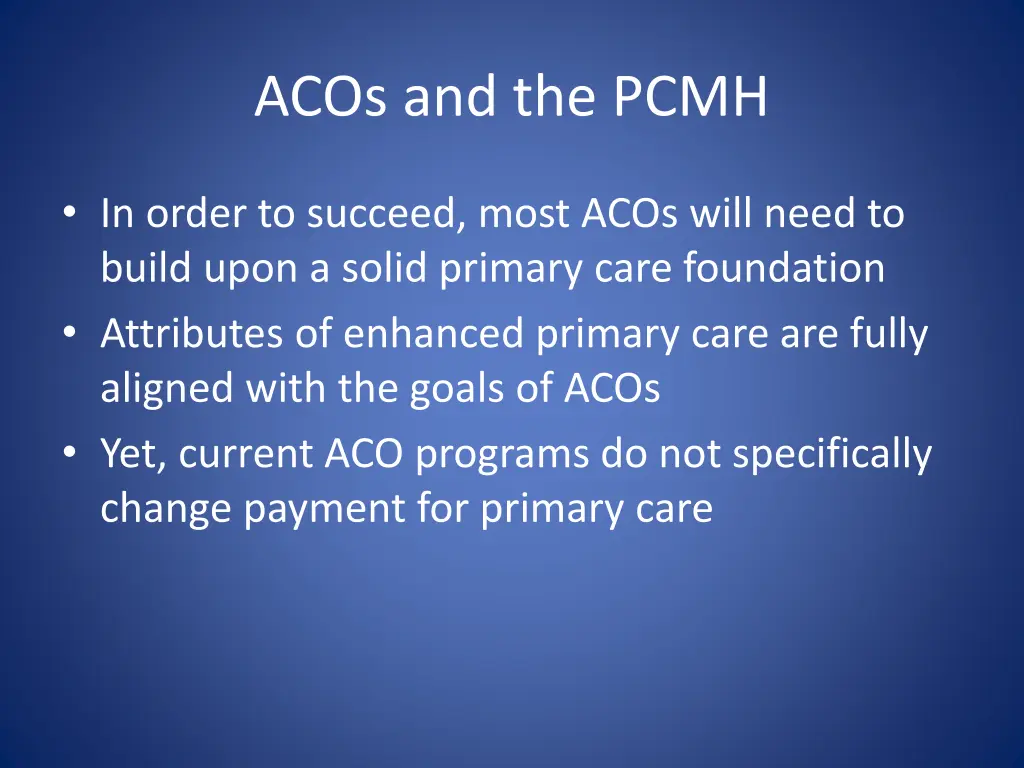 ACOs and the PCMH

• In order to succeed, most ACOs will need to build upon a solid primary care foundation
• Attributes of enhanced primary care are fully aligned with the goals of ACOs
• Yet, current ACO programs do not specifically change payment for primary care